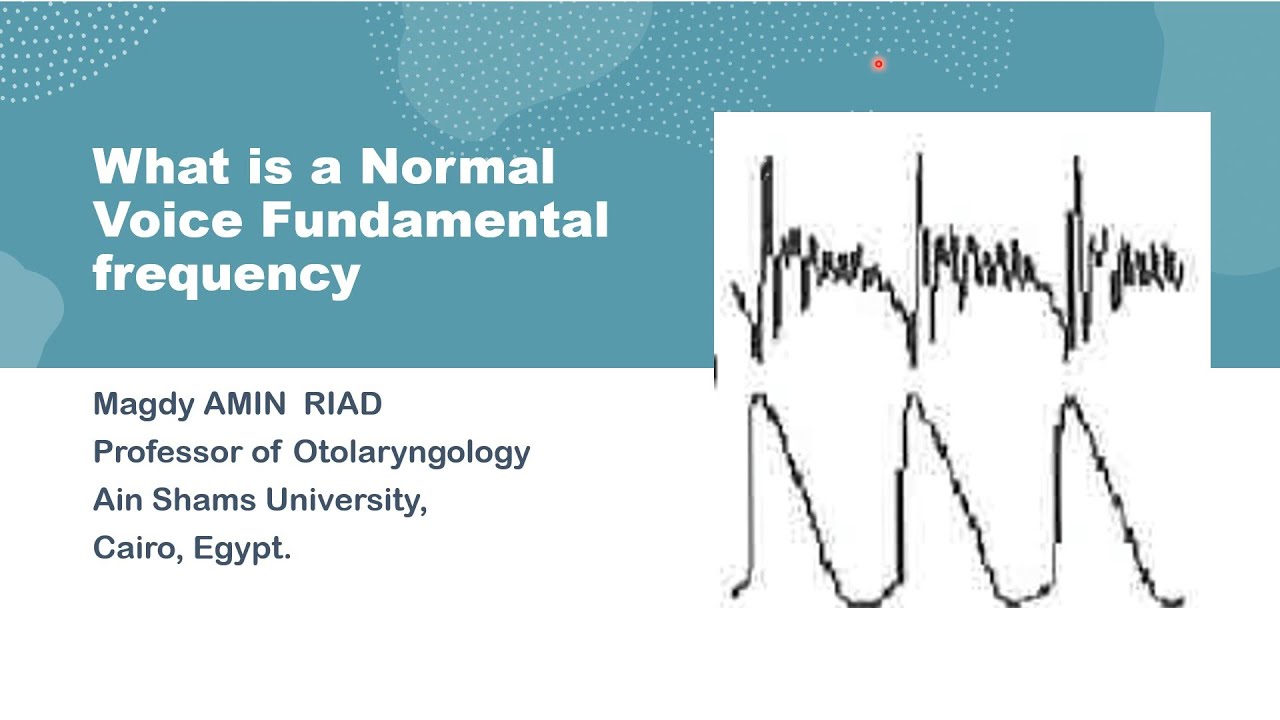 What is a Normal Voice Fundamental frequency

Magdy AMIN RIAD
Professor of Otolaryngology
Ain Shams University,
Cairo, Egypt.